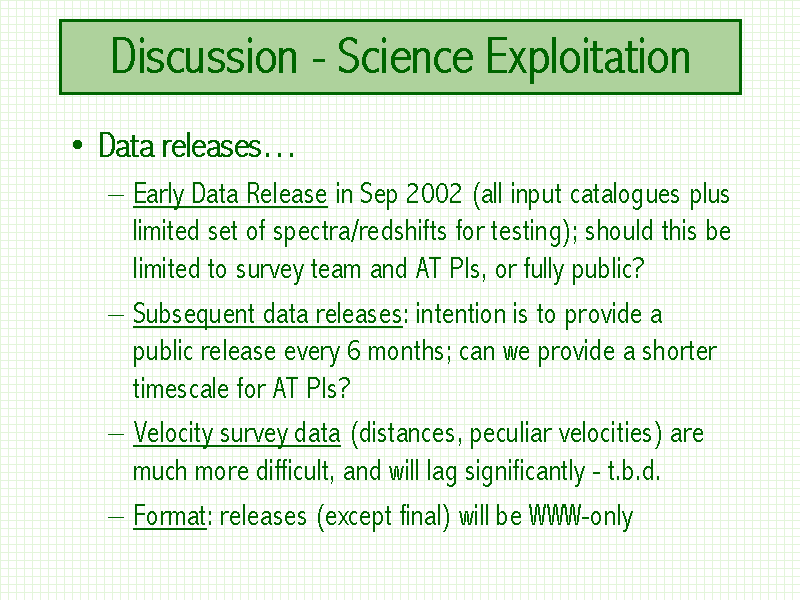 Discussion - Science Exploitation

• Data releases…

– Early Data Release in Sep 2002 (all input catalogues plus limited set of spectra/redshifts for testing); should this be limited to survey team and AT PIs, or fully public?

– Subsequent data releases: intention is to provide a public release every 6 months; can we provide a shorter timescale for AT PIs?

– Velocity survey data (distances, peculiar velocities) are much more difficult, and will lag significantly - t.b.d.

– Format: releases (except final) will be WWW-only